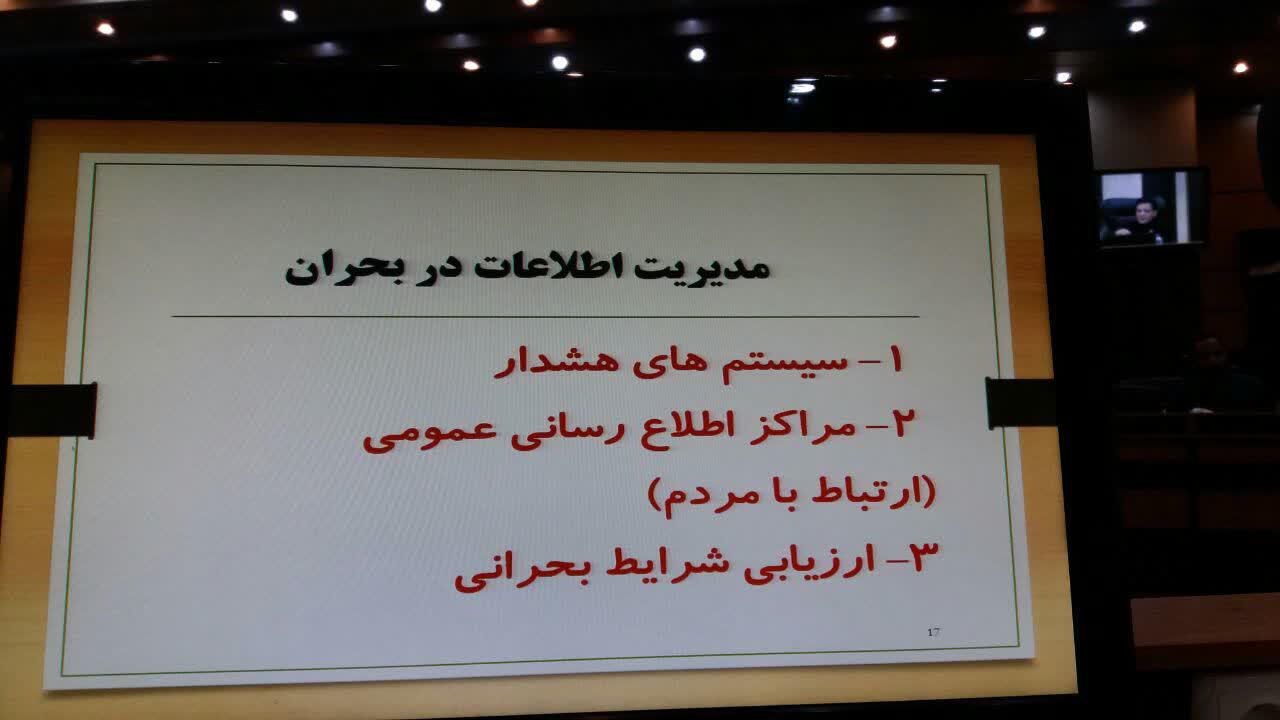 مدیریت اطلاعات در بحران

۱- سیستم های هشدار

۲- مراکز اطلاع رسانی عمومی (ارتباط با مردم)

۳- ارزیابی شرایط بحرانی

17